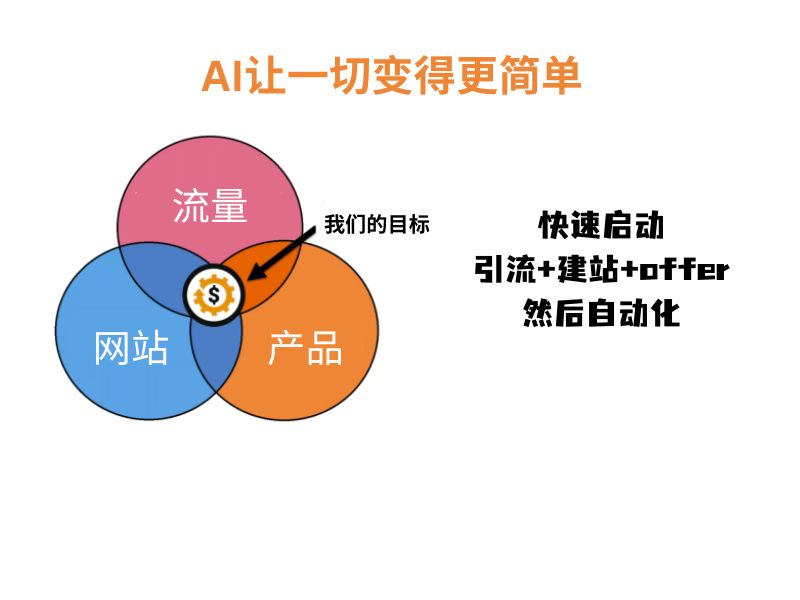 AI让一切变得更简单

流量

我们的目标

$

网站

产品

快速启动
引流+建站+offer
然后自动化